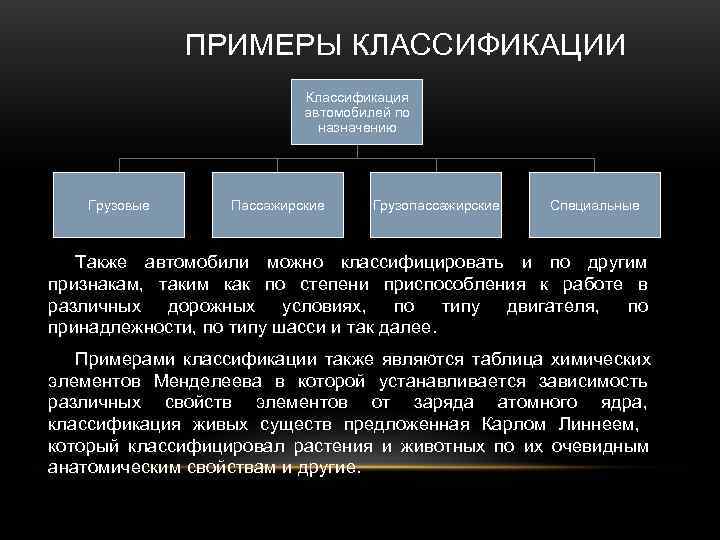 ПРИМЕРЫ КЛАССИФИКАЦИИ

Классификация автомобилей по назначению

Грузовые

Пассажирские

Грузопассажирские

Специальные

Также автомобили можно классифицировать и по другим признакам, таким как по степени приспособления к работе в различных дорожных условиях, по типу двигателя, по принадлежности, по типу шасси и так далее.

Примерами классификации также являются таблица химических элементов Менделеева в которой устанавливается зависимость различных свойств элементов от заряда атомного ядра, классификация живых существ предложенная Карлом Линнеем, который классифицировал растения и животных по их очевидным анатомическим свойствам и другие.